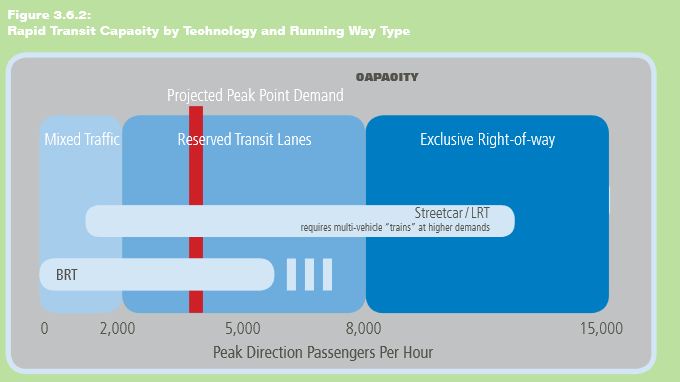 Figure 3.6.2:
Rapid Transit Capacity by Technology and Running Way Type

CAPACITY

Projected Peak Point Demand

Mixed Traffic

Reserved Transit Lanes

Exclusive Right-of-way

Streetcar / LRT
requires multi-vehicle "trains" at higher demands

BRT

0 2,000 5,000 8,000 15,000

Peak Direction Passengers Per Hour